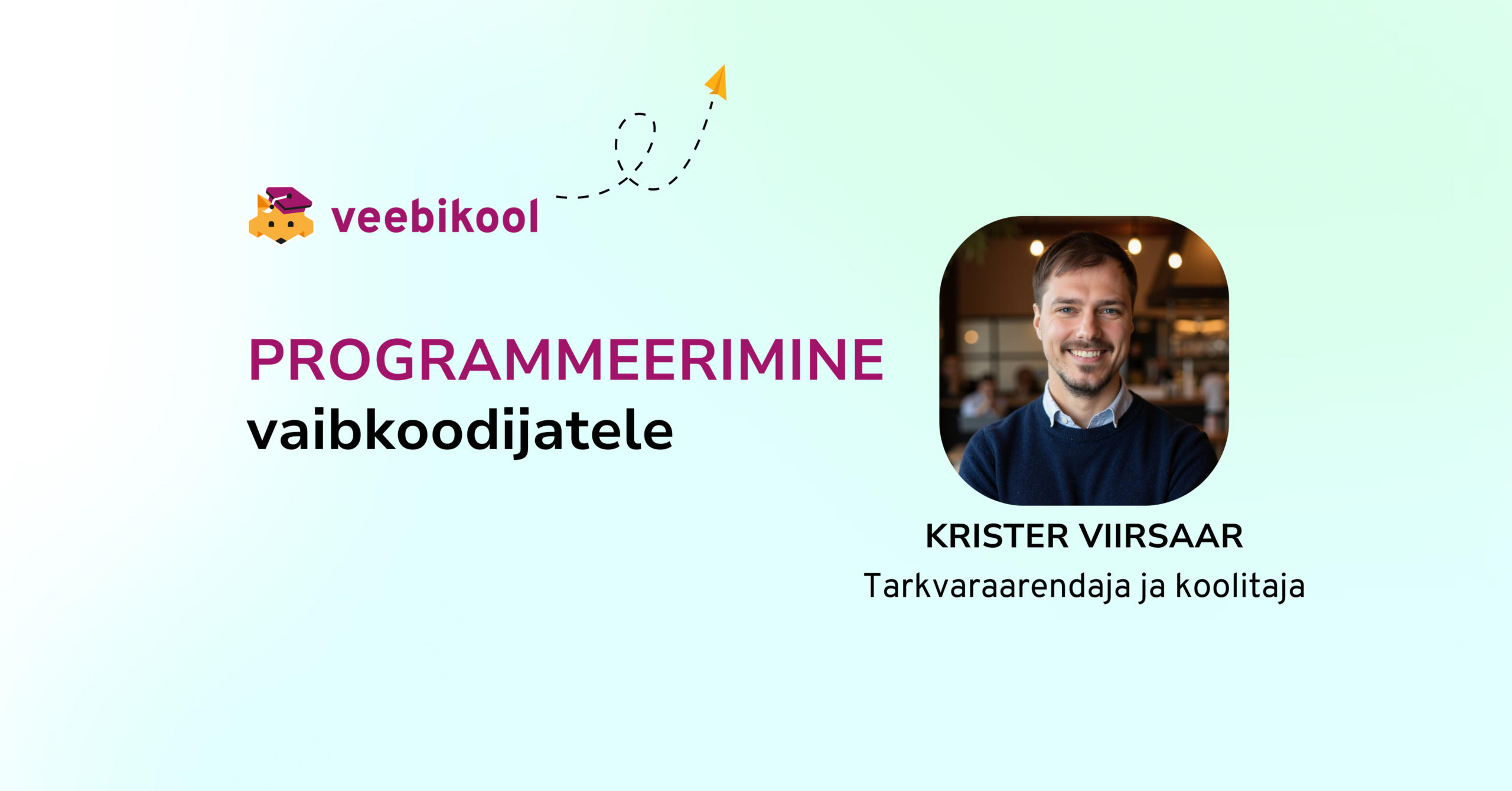 veebikool

PROGRAMMEERIMINE
vaibkoodijatele

KRISTER VIIRSAAR
Tarkvaraarendaja ja koolitaja